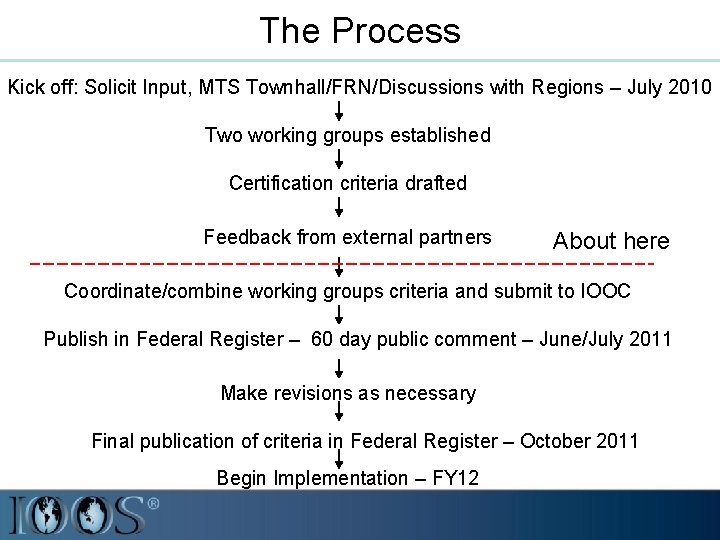 The Process

Kick off: Solicit Input, MTS Townhall/FRN/Discussions with Regions – July 2010

Two working groups established

Certification criteria drafted

Feedback from external partners

About here

Coordinate/combine working groups criteria and submit to IOOC

Publish in Federal Register – 60 day public comment – June/July 2011

Make revisions as necessary

Final publication of criteria in Federal Register – October 2011

Begin Implementation – FY12

IOOS®